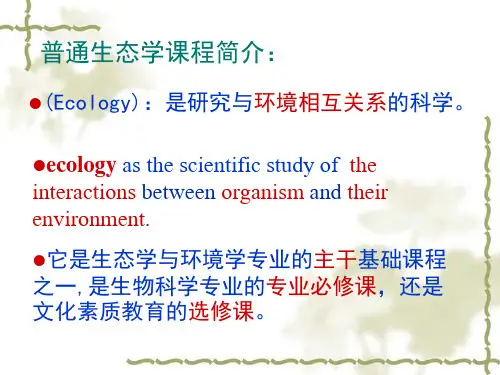 普通生态学课程简介：

●(Ecology)：是研究与环境相互关系的科学。

●ecology as the scientific study of the interactions between organism and their environment.

●它是生态学与环境学专业的主干基础课程之一，是生物科学专业的专业必修课，还是文化素质教育的选修课。